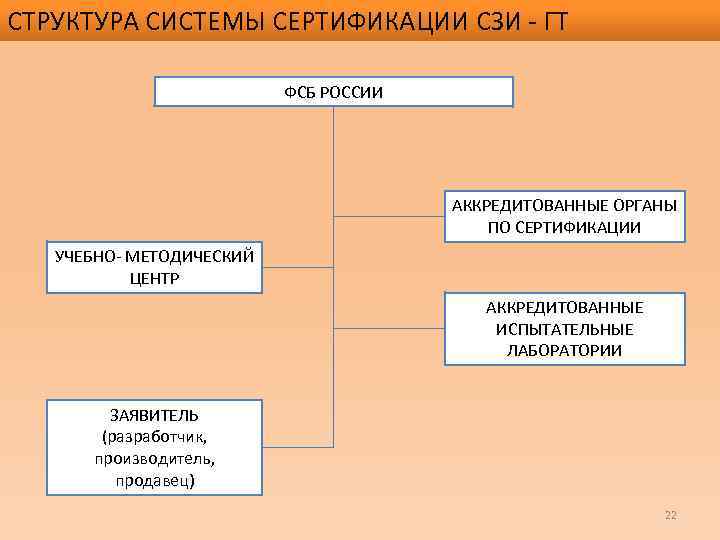 СТРУКТУРА СИСТЕМЫ СЕРТИФИКАЦИИ СЗИ - ГТ

ФСБ РОССИИ

АККРЕДИТОВАННЫЕ ОРГАНЫ ПО СЕРТИФИКАЦИИ

УЧЕБНО- МЕТОДИЧЕСКИЙ ЦЕНТР

АККРЕДИТОВАННЫЕ ИСПЫТАТЕЛЬНЫЕ ЛАБОРАТОРИИ

ЗАЯВИТЕЛЬ (разработчик, производитель, продавец)

22